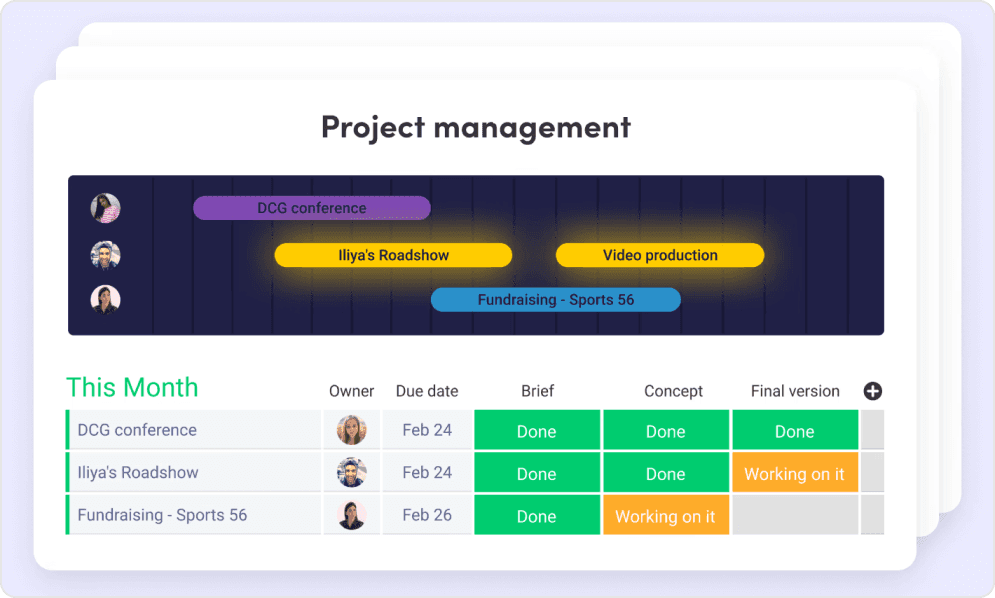 Project management

DCG conference
Iliya's Roadshow
Video production
Fundraising - Sports 56

| This Month | Owner | Due date | Brief | Concept | Final version |
|---|---|---|---|---|---|
| DCG conference | | Feb 24 | Done | Done | Done |
| Iliya's Roadshow | | Feb 24 | Done | Done | Working on it |
| Fundraising - Sports 56 | | Feb 26 | Done | Working on it | |